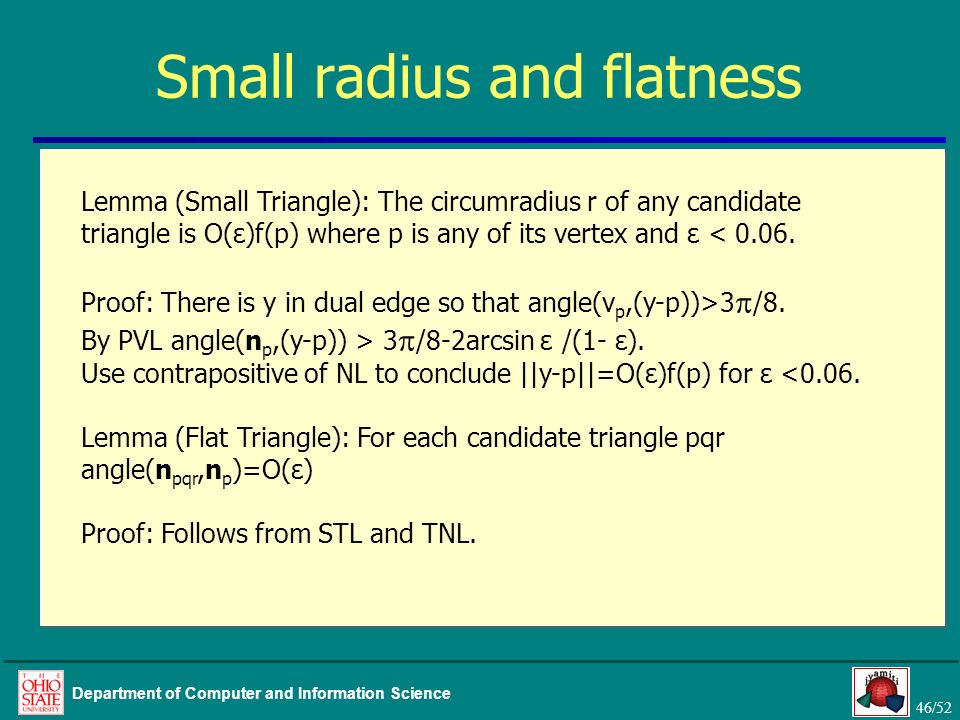 Small radius and flatness

Lemma (Small Triangle): The circumradius r of any candidate triangle is O(ε)f(p) where p is any of its vertex and ε < 0.06.

Proof: There is y in dual edge so that angle($v_p$,(y-p))>3π/8.
By PVL angle($\mathbf{n}_p$,(y-p)) > 3π/8-2arcsin ε /(1- ε).
Use contrapositive of NL to conclude ||y-p||=O(ε)f(p) for ε <0.06.

Lemma (Flat Triangle): For each candidate triangle pqr angle($\mathbf{n}_{pqr}$,$\mathbf{n}_p$)=O(ε)

Proof: Follows from STL and TNL.

THE OHIO STATE UNIVERSITY

Department of Computer and Information Science

jyamiti

46/52